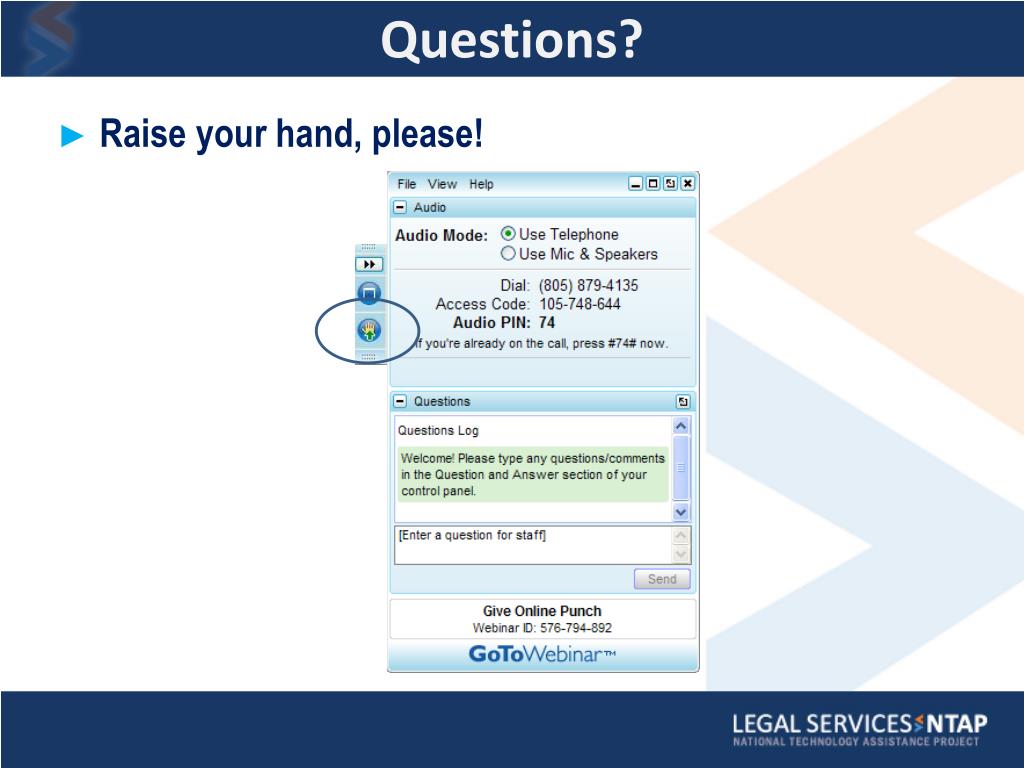 Questions?

► Raise your hand, please!

File View Help

Audio

Audio Mode: Use Telephone
Use Mic & Speakers

Dial: (805) 879-4135
Access Code: 105-748-644
Audio PIN: 74
If you're already on the call, press #74# now.

Questions

Questions Log

Welcome! Please type any questions/comments in the Question and Answer section of your control panel.

[Enter a question for staff]

Send

Give Online Punch
Webinar ID: 576-794-892

GoToWebinar™

LEGAL SERVICES NTAP
NATIONAL TECHNOLOGY ASSISTANCE PROJECT